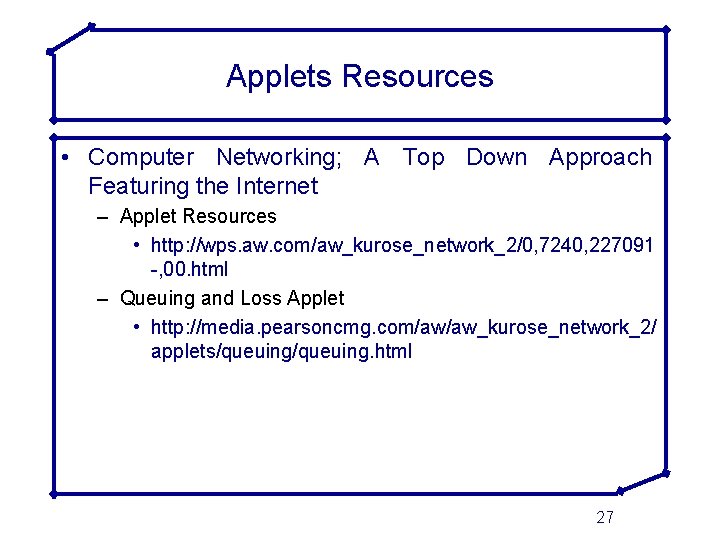 Applets Resources

• Computer Networking; A Top Down Approach Featuring the Internet

– Applet Resources

• http://wps.aw.com/aw_kurose_network_2/0,7240,227091-,00.html

– Queuing and Loss Applet

• http://media.pearsoncmg.com/aw/aw_kurose_network_2/applets/queuing/queuing.html

27